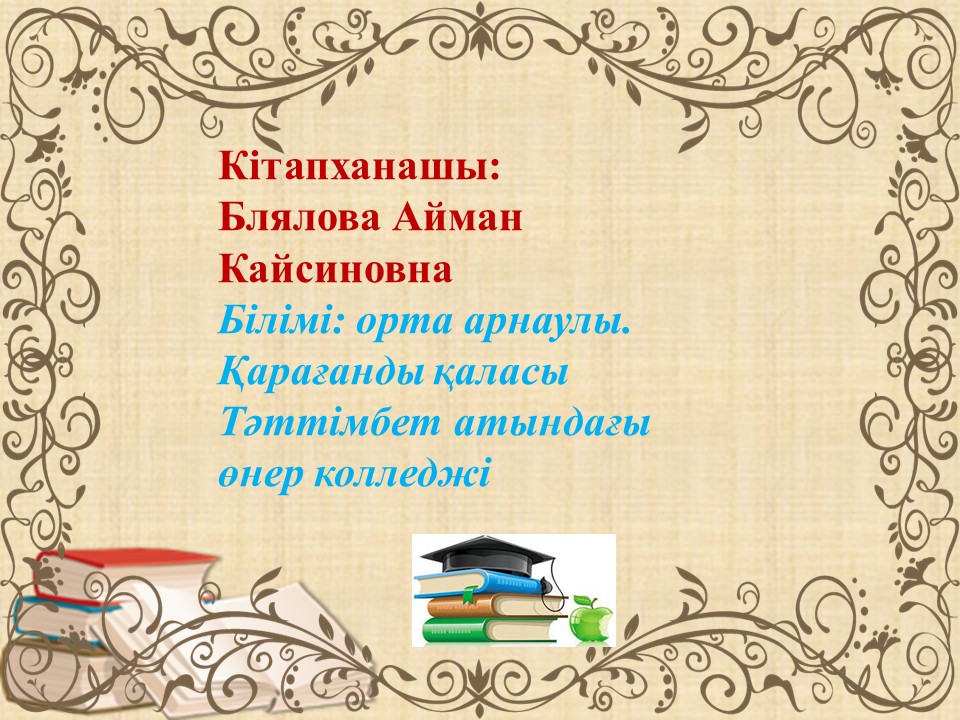 Кітапханашы:
Блялова Айман
Кайсиновна
Білімі: орта арнаулы.
Қарағанды қаласы
Тәттімбет атындағы
өнер колледжі